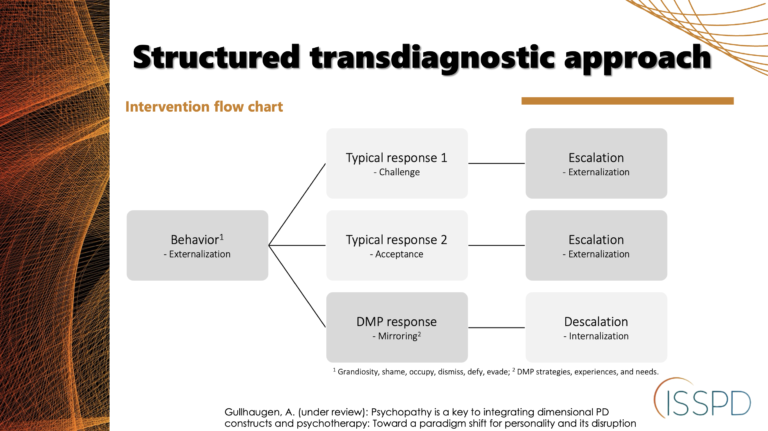 Structured transdiagnostic approach

Intervention flow chart

Behavior$^1$
- Externalization

Typical response 1
- Challenge

Escalation
- Externalization

Typical response 2
- Acceptance

Escalation
- Externalization

DMP response
- Mirroring$^2$

Descalation
- Internalization

$^1$ Grandiosity, shame, occupy, dismiss, defy, evade; $^2$ DMP strategies, experiences, and needs.

Gullhaugen, A. (under review): Psychopathy is a key to integrating dimensional PD constructs and psychotherapy: Toward a paradigm shift for personality and its disruption

ISSPD